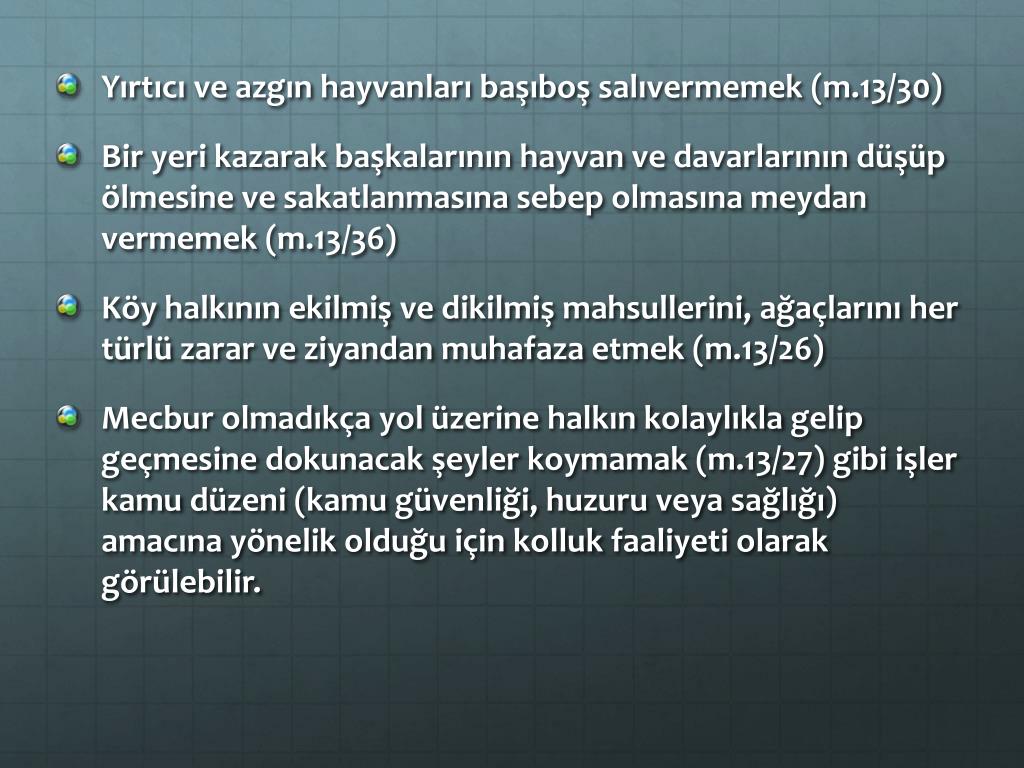 Yırtıcı ve azgın hayvanları başıboş salıvermemek (m.13/30)

Bir yeri kazarak başkalarının hayvan ve davarlarının düşüp ölmesine ve sakatlanmasına sebep olmasına meydan vermemek (m.13/36)

Köy halkının ekilmiş ve dikilmiş mahsullerini, ağaçlarını her türlü zarar ve ziyandan muhafaza etmek (m.13/26)

Mecbur olmadıkça yol üzerine halkın kolaylıkla gelip geçmesine dokunacak şeyler koymamak (m.13/27) gibi işler kamu düzeni (kamu güvenliği, huzuru veya sağlığı) amacına yönelik olduğu için kolluk faaliyeti olarak görülebilir.